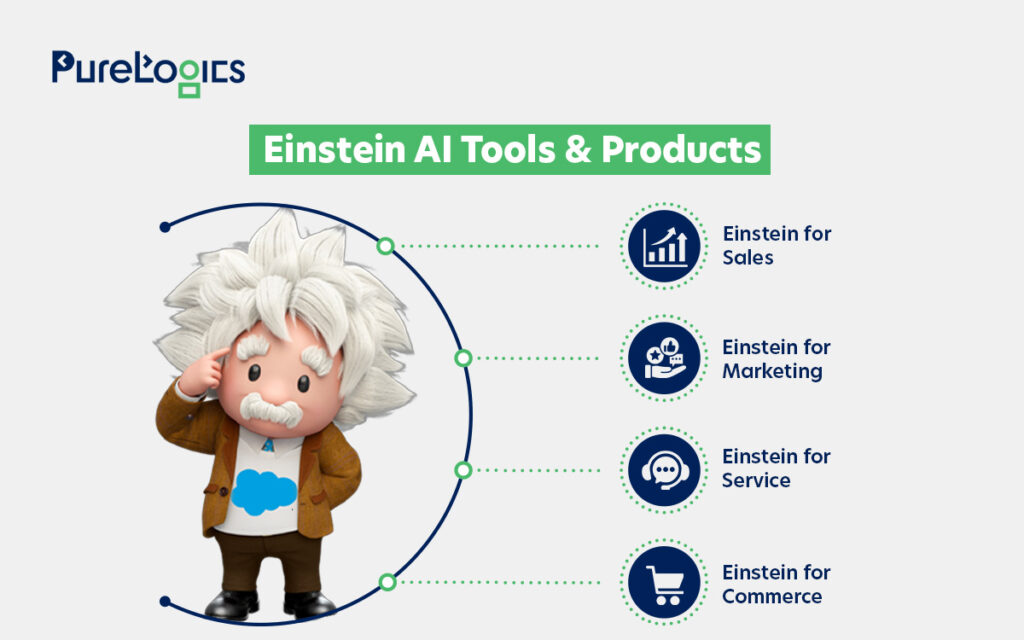 PureLogics

Einstein AI Tools & Products

Einstein for Sales

Einstein for Marketing

Einstein for Service

Einstein for Commerce